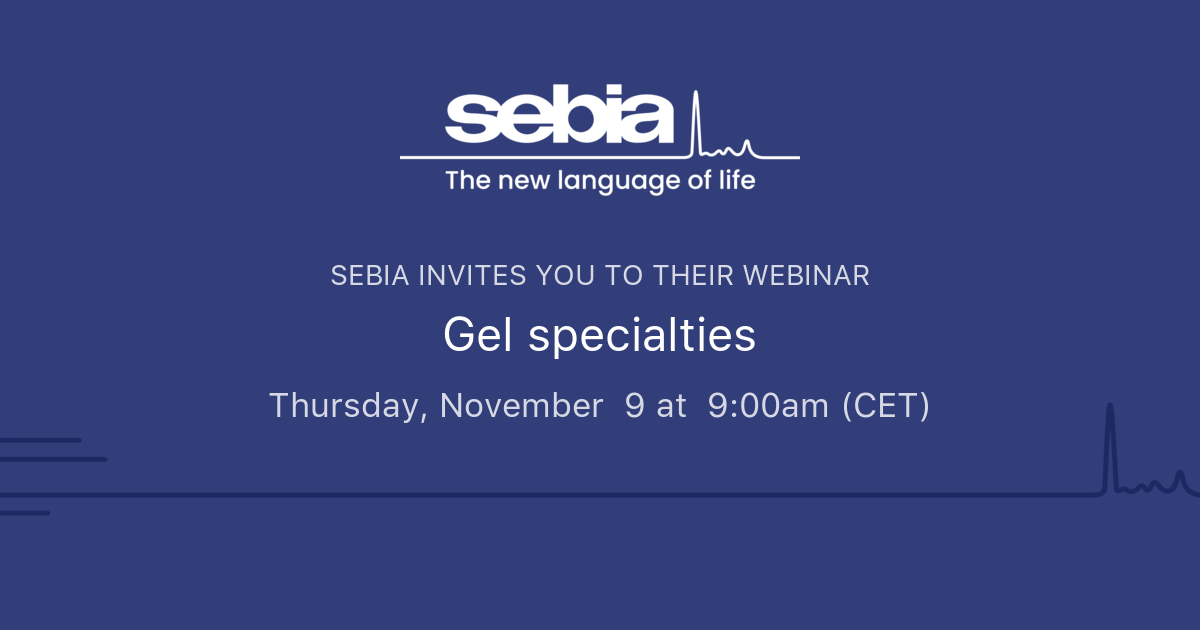 sebia
The new language of life

SEBIA INVITES YOU TO THEIR WEBINAR

Gel specialties

Thursday, November 9 at 9:00am (CET)